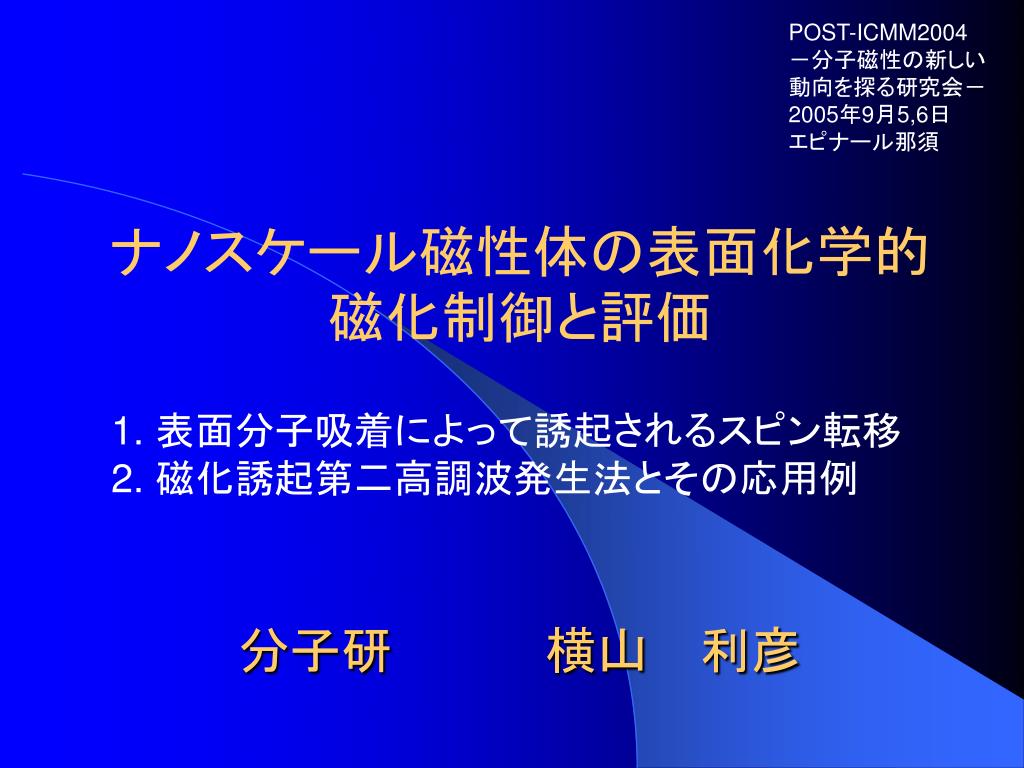 POST-ICMM2004
－分子磁性の新しい動向を探る研究会－
2005年9月5,6日
エピナール那須

ナノスケール磁性体の表面化学的磁化制御と評価

1. 表面分子吸着によって誘起されるスピン転移
2. 磁化誘起第二高調波発生法とその応用例

分子研　　横山　利彦